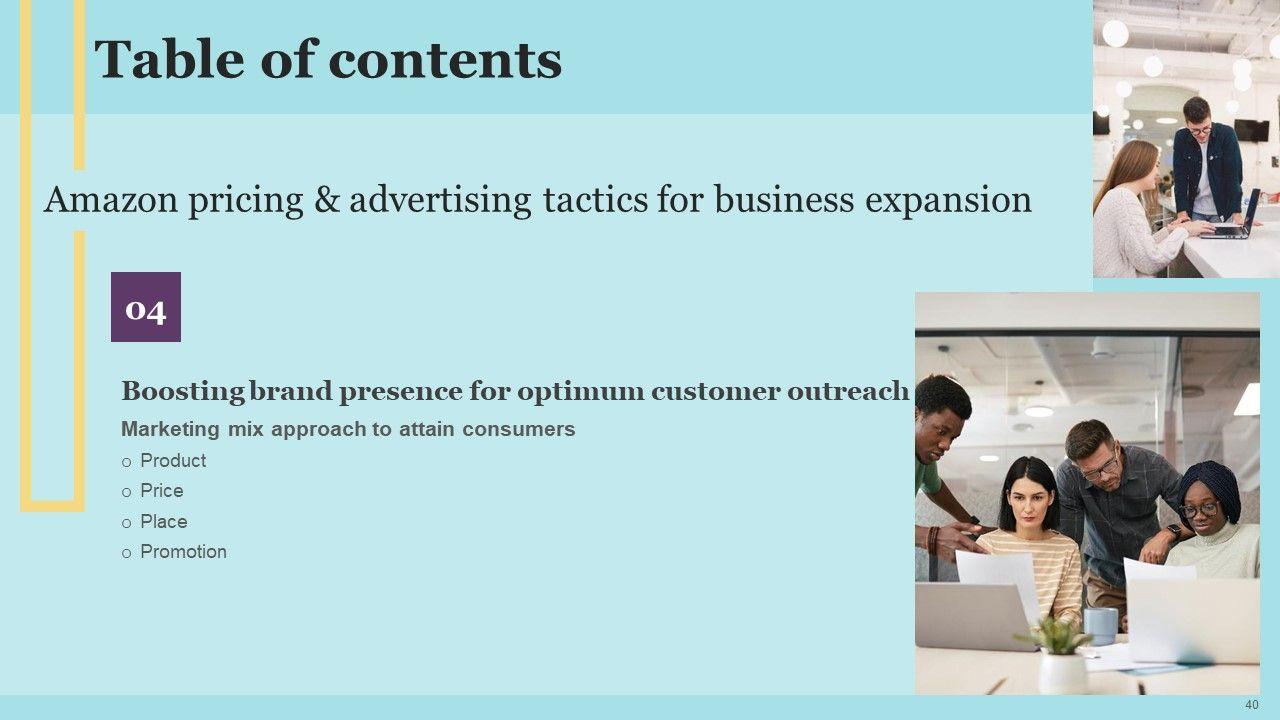 Table of contents

Amazon pricing & advertising tactics for business expansion

04

Boosting brand presence for optimum customer outreach

Marketing mix approach to attain consumers

o Product

o Price

o Place

o Promotion

40